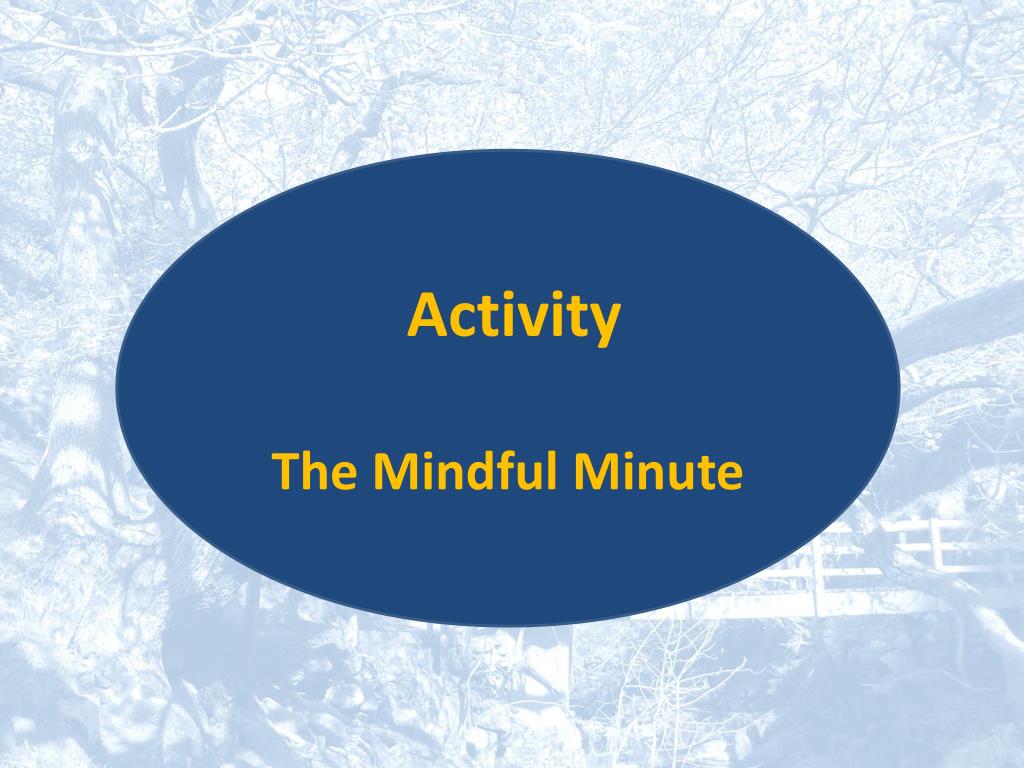 Activity

The Mindful Minute